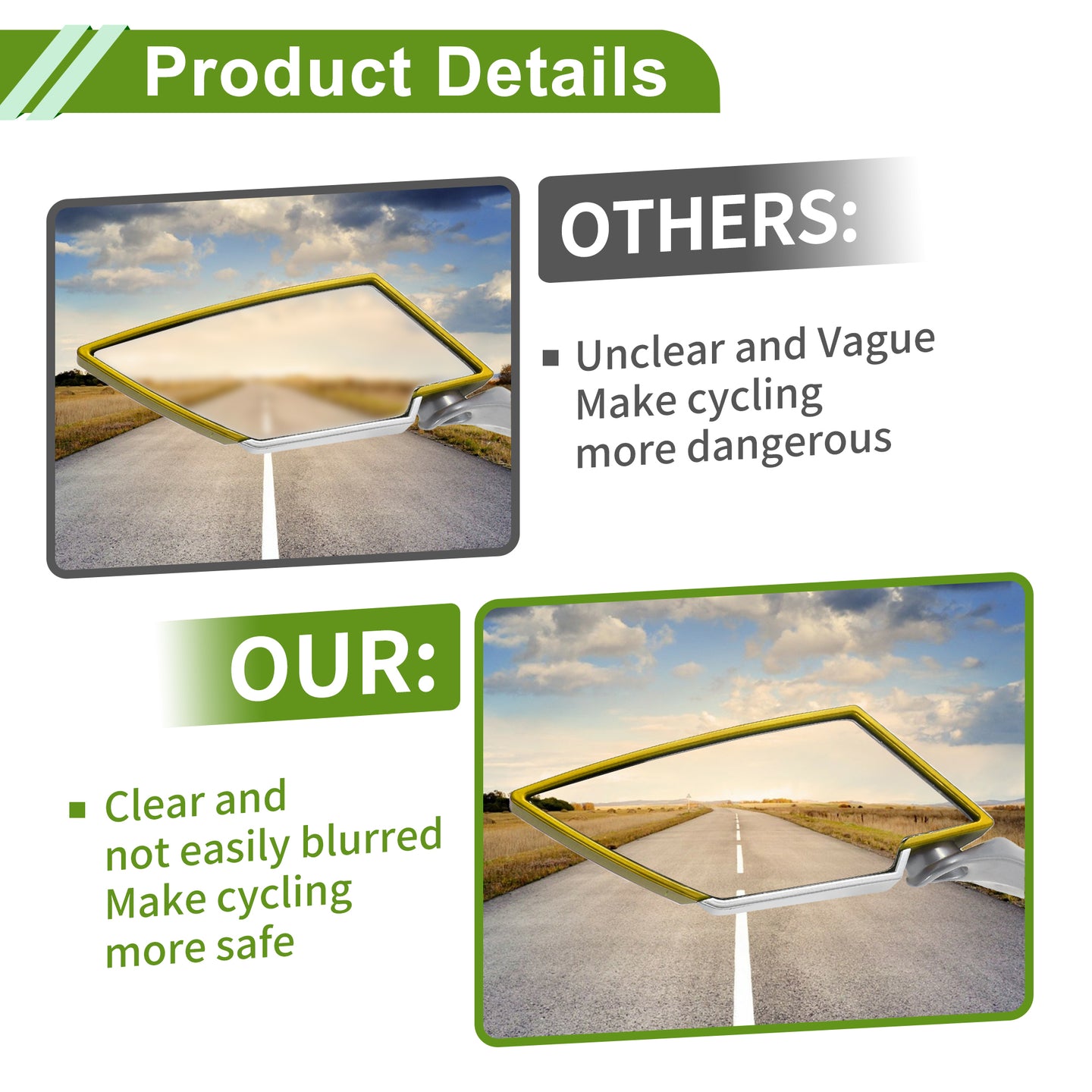 Product Details

OTHERS:

▪ Unclear and Vague
Make cycling
more dangerous

OUR:

▪ Clear and
not easily blurred
Make cycling
more safe